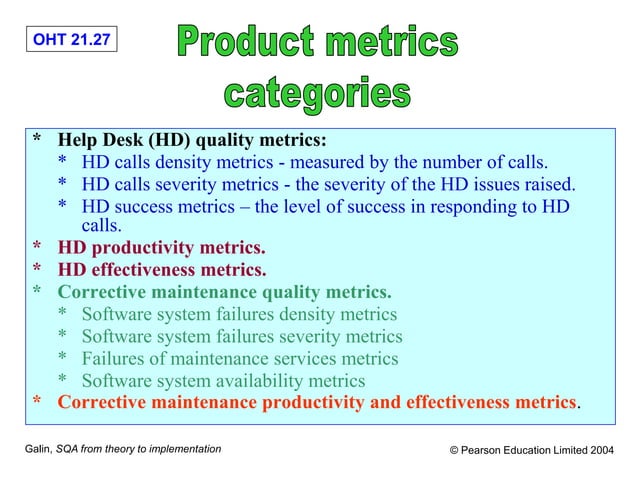 OHT 21.27

Product metrics categories

* Help Desk (HD) quality metrics:
  * HD calls density metrics - measured by the number of calls.
  * HD calls severity metrics - the severity of the HD issues raised.
  * HD success metrics – the level of success in responding to HD calls.
* HD productivity metrics.
* HD effectiveness metrics.
* Corrective maintenance quality metrics.
  * Software system failures density metrics
  * Software system failures severity metrics
  * Failures of maintenance services metrics
  * Software system availability metrics
* Corrective maintenance productivity and effectiveness metrics.

Galin, SQA from theory to implementation

© Pearson Education Limited 2004